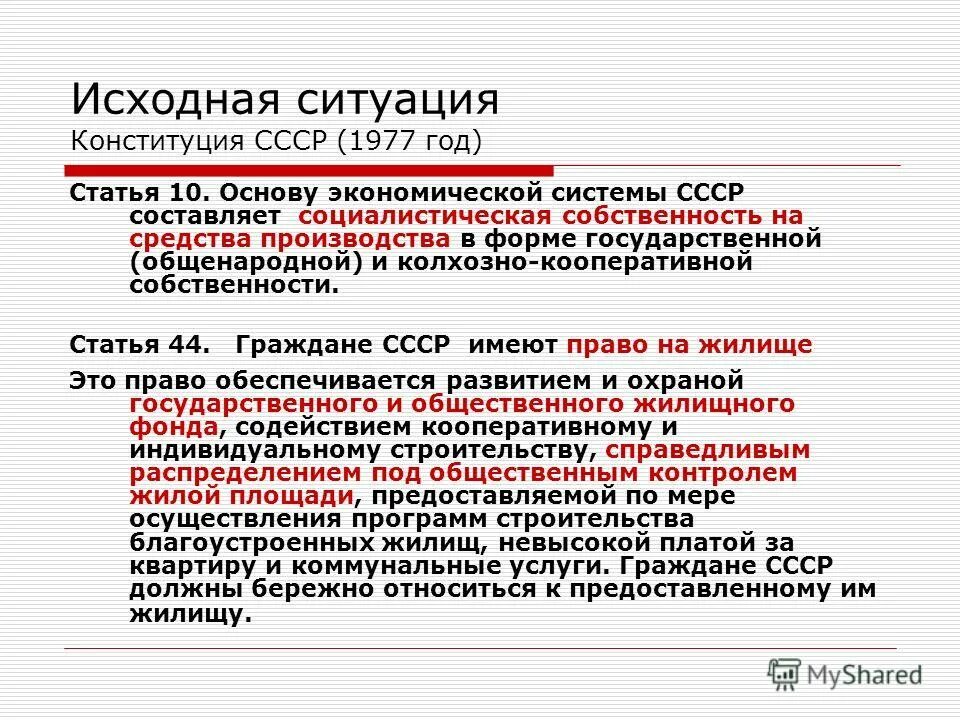 Исходная ситуация
Конституция СССР (1977 год)

Статья 10. Основу экономической системы СССР составляет социалистическая собственность на средства производства в форме государственной (общенародной) и колхозно-кооперативной собственности.

Статья 44. Граждане СССР имеют право на жилище

Это право обеспечивается развитием и охраной государственного и общественного жилищного фонда, содействием кооперативному и индивидуальному строительству, справедливым распределением под общественным контролем жилой площади, предоставляемой по мере осуществления программ строительства благоустроенных жилищ, невысокой платой за квартиру и коммунальные услуги. Граждане СССР должны бережно относиться к предоставленному им жилищу.

MyShared